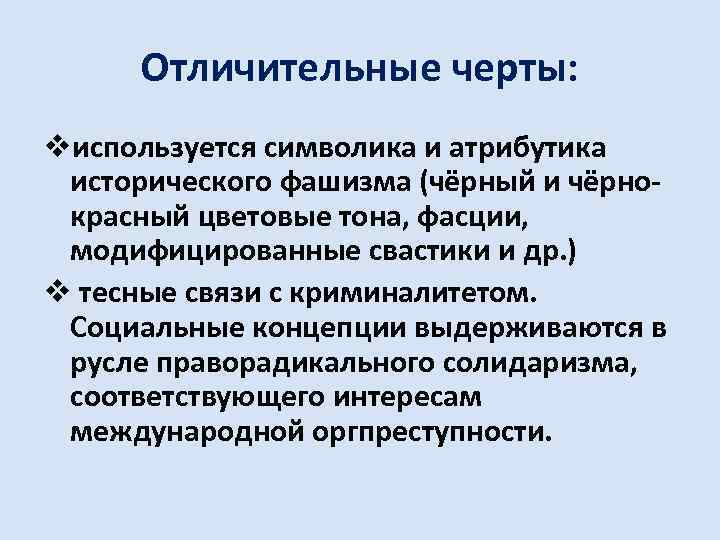 Отличительные черты:

❖используется символика и атрибутика исторического фашизма (чёрный и чёрно-красный цветовые тона, фасции, модифицированные свастики и др.)

❖ тесные связи с криминалитетом. Социальные концепции выдерживаются в русле праворадикального солидаризма, соответствующего интересам международной оргпреступности.